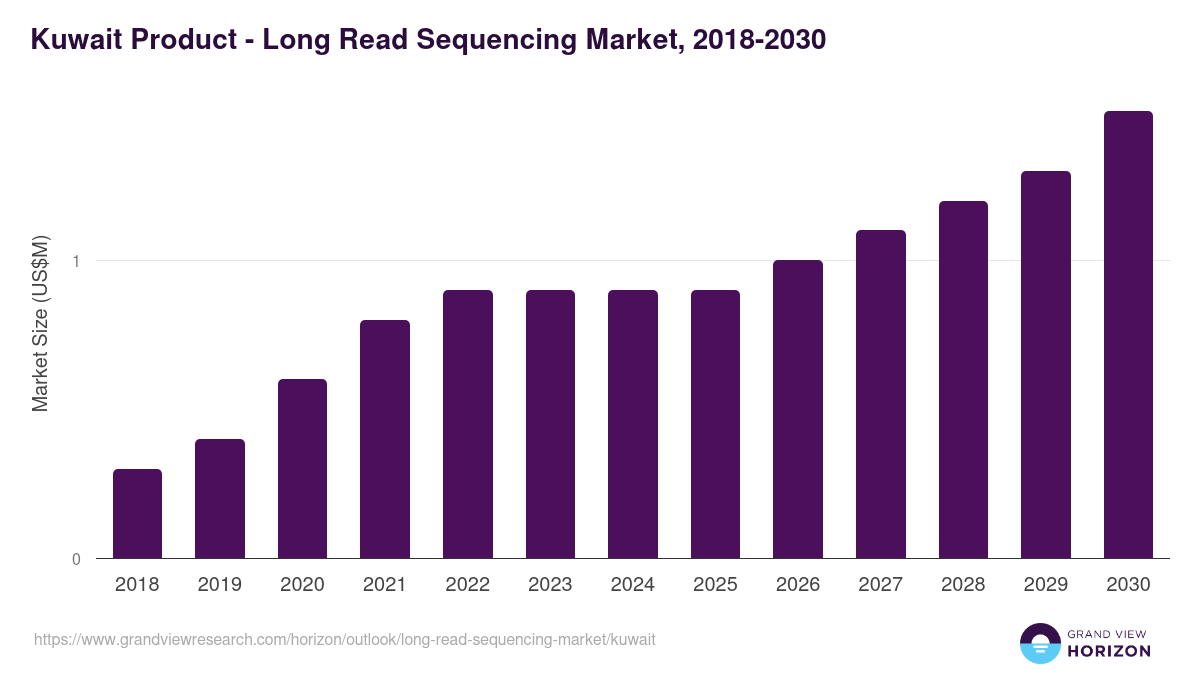 Kuwait Product - Long Read Sequencing Market, 2018-2030

Market Size (US$M)

1
0

2018
2019
2020
2021
2022
2023
2024
2025
2026
2027
2028
2029
2030

https://www.grandviewresearch.com/horizon/outlook/long-read-sequencing-market/kuwait

GRAND VIEW
HORIZON